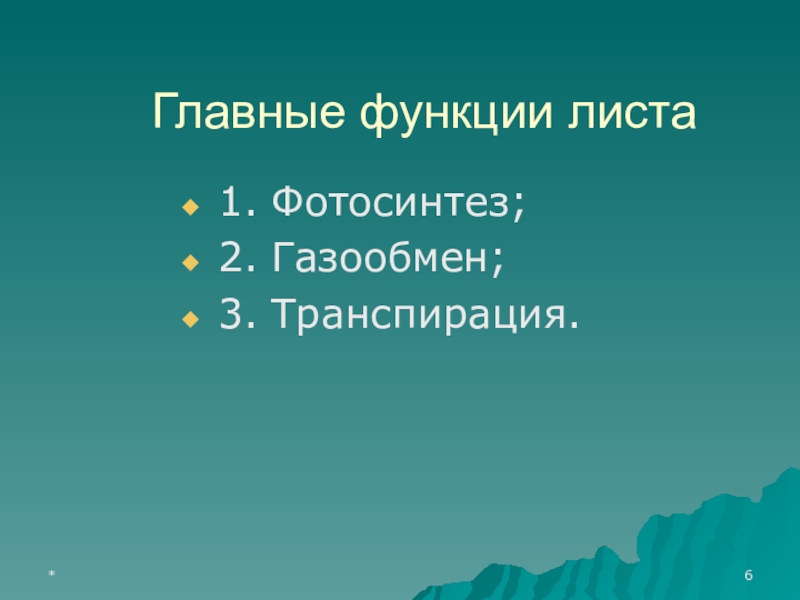 Главные функции листа

1. Фотосинтез;
2. Газообмен;
3. Транспирация.

*

6